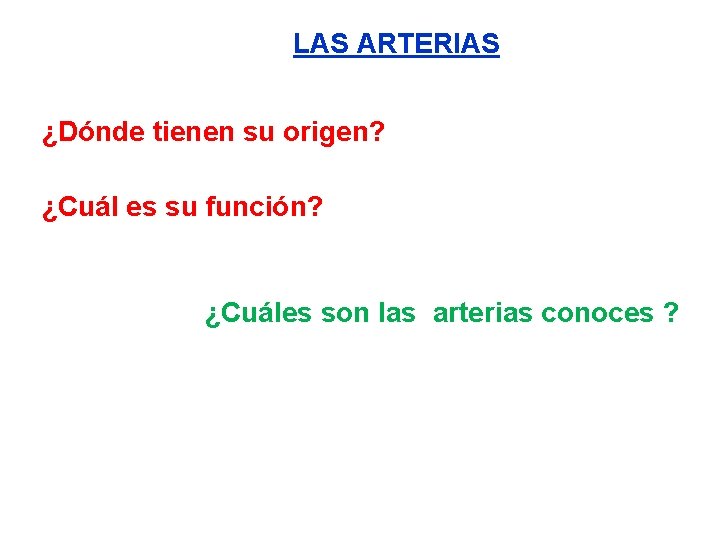 LAS ARTERIAS

¿Dónde tienen su origen?

¿Cuál es su función?

¿Cuáles son las arterias conoces ?